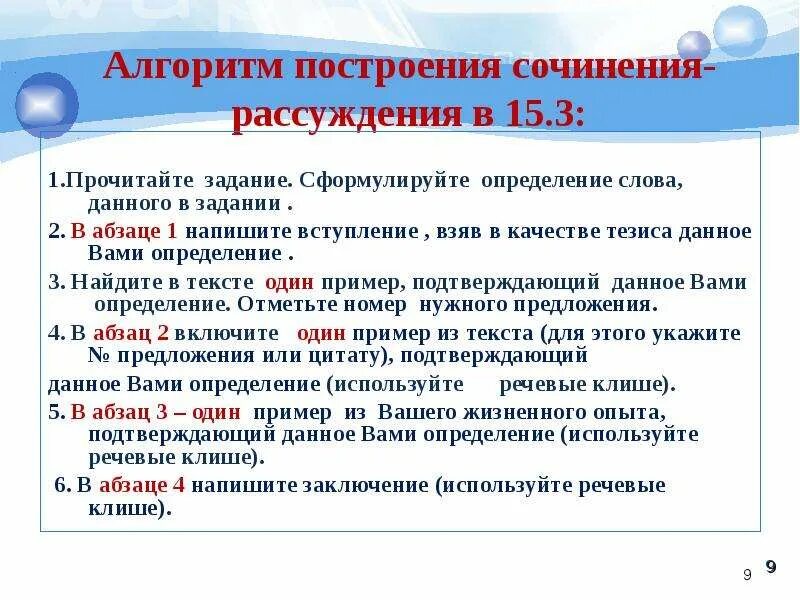 Алгоритм построения сочинения-рассуждения в 15.3:

1.Прочитайте задание. Сформулируйте определение слова, данного в задании .

2. В абзаце 1 напишите вступление , взяв в качестве тезиса данное Вами определение .

3. Найдите в тексте один пример, подтверждающий данное Вами определение. Отметьте номер нужного предложения.

4. В абзац 2 включите один пример из текста (для этого укажите № предложения или цитату), подтверждающий

данное Вами определение (используйте речевые клише).

5. В абзац 3 – один пример из Вашего жизненного опыта, подтверждающий данное Вами определение (используйте речевые клише).

6. В абзаце 4 напишите заключение (используйте речевые клише).

9 9